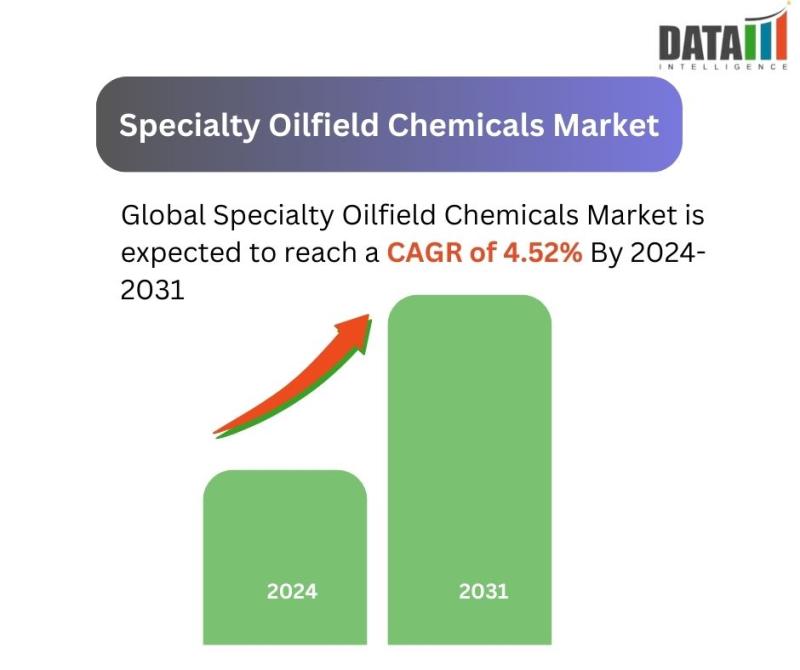 DATA
INTELLIGENCE

Specialty Oilfield Chemicals Market

Global Specialty Oilfield Chemicals Market is expected to reach a CAGR of 4.52% By 2024-2031

2024

2031